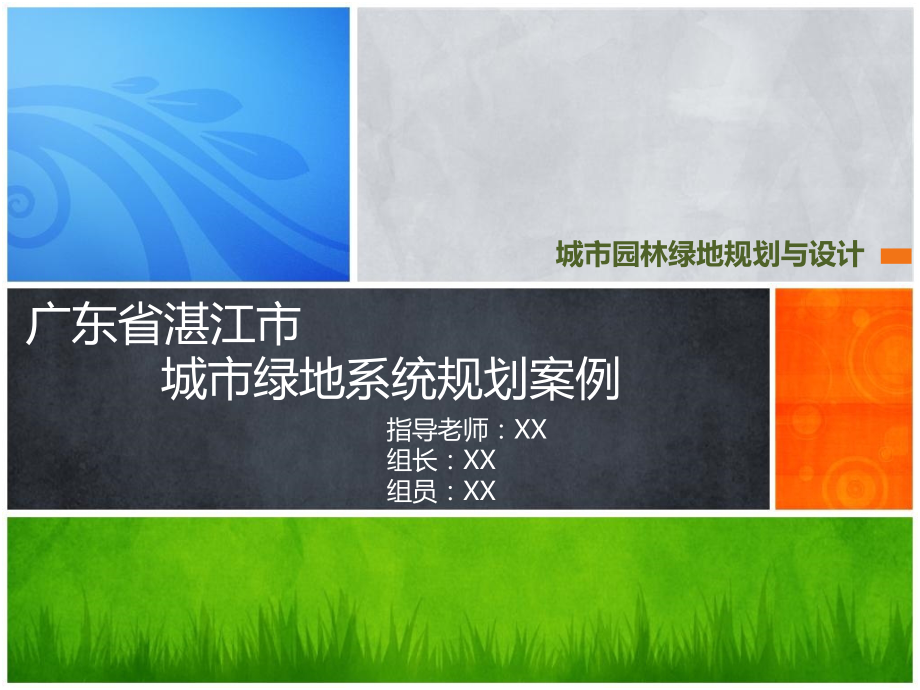 城市园林绿地规划与设计

广东省湛江市
城市绿地系统规划案例

指导老师：XX
组长：XX
组员：XX